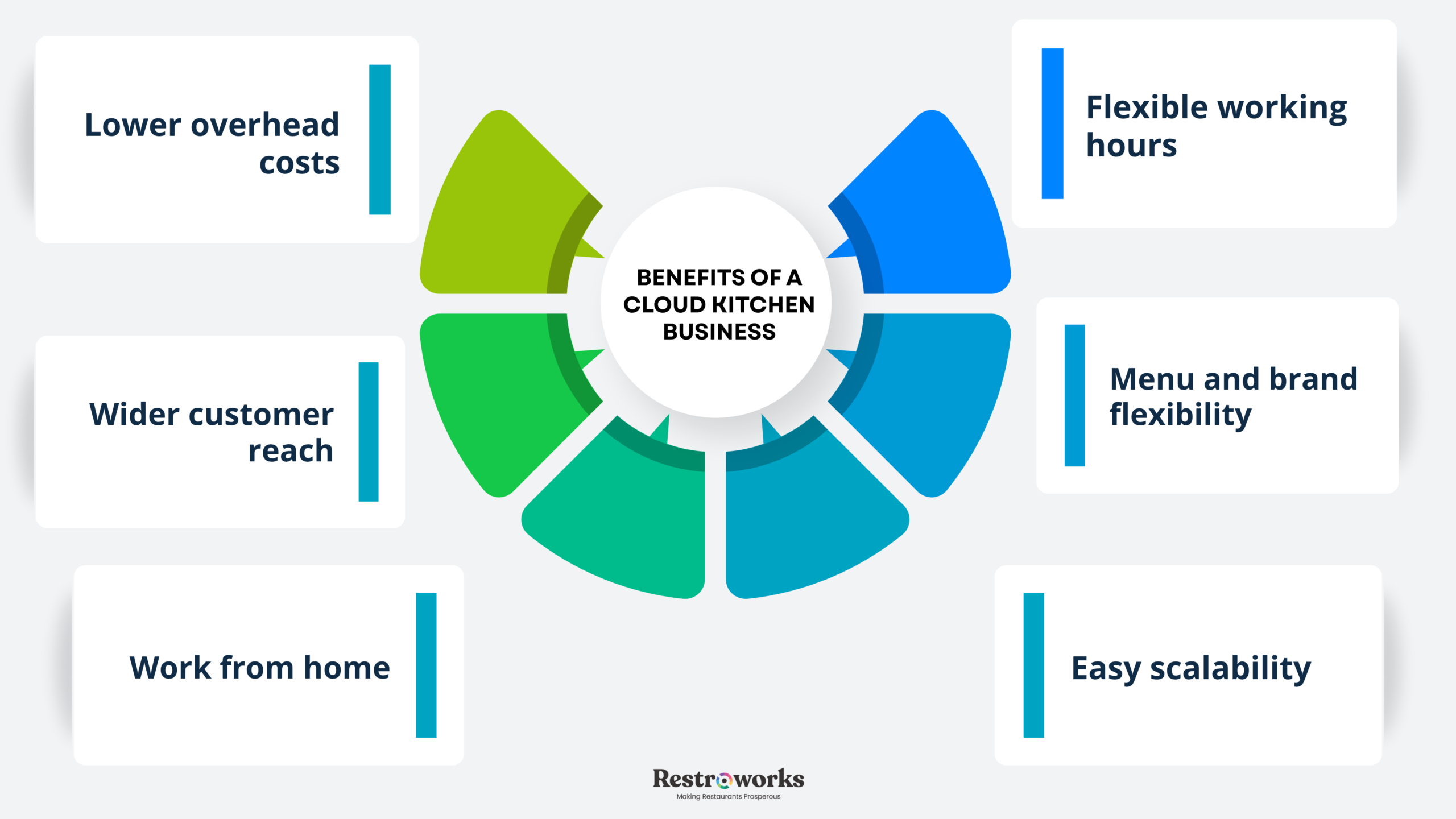 BENEFITS OF A CLOUD KITCHEN BUSINESS

Lower overhead costs

Wider customer reach

Work from home

Flexible working hours

Menu and brand flexibility

Easy scalability

Restroworks
Making Restaurants Prosperous